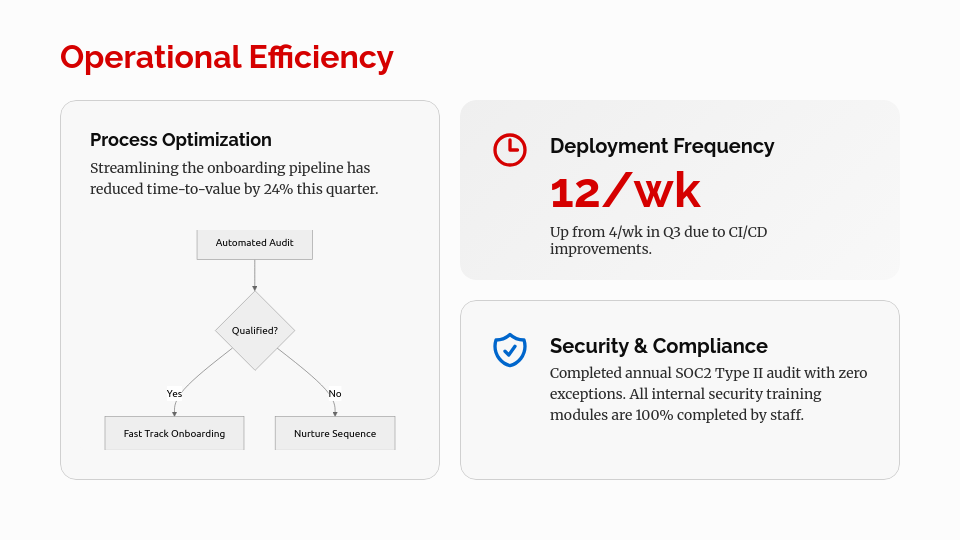 Operational Efficiency

Process Optimization

Streamlining the onboarding pipeline has reduced time-to-value by 24% this quarter.

Automated Audit

Qualified?

Yes

No

Fast Track Onboarding

Nurture Sequence

Deployment Frequency

12/wk

Up from 4/wk in Q3 due to CI/CD improvements.

Security & Compliance

Completed annual SOC2 Type II audit with zero exceptions. All internal security training modules are 100% completed by staff.